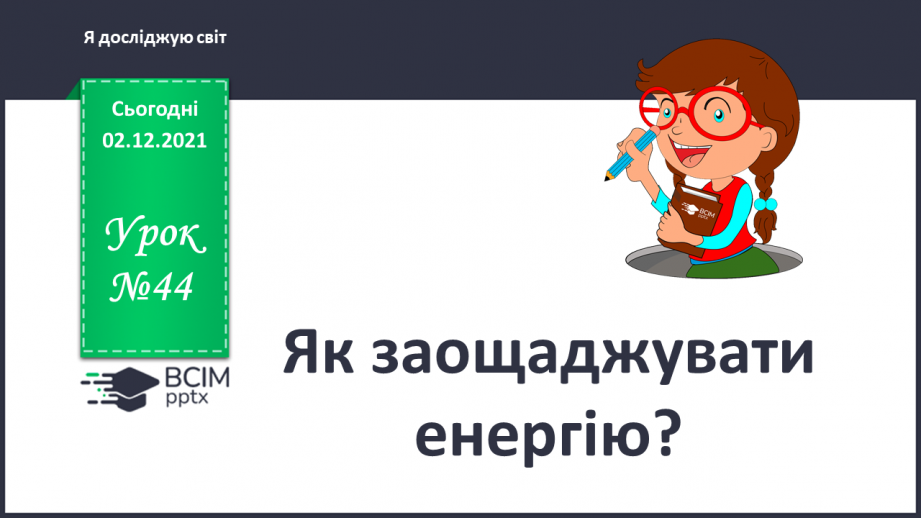 Я досліджую світ

Сьогодні
02.12.2021

Урок
№44

ВСІМ
pptx

ВСІМ
pptx

Як заощаджувати енергію?